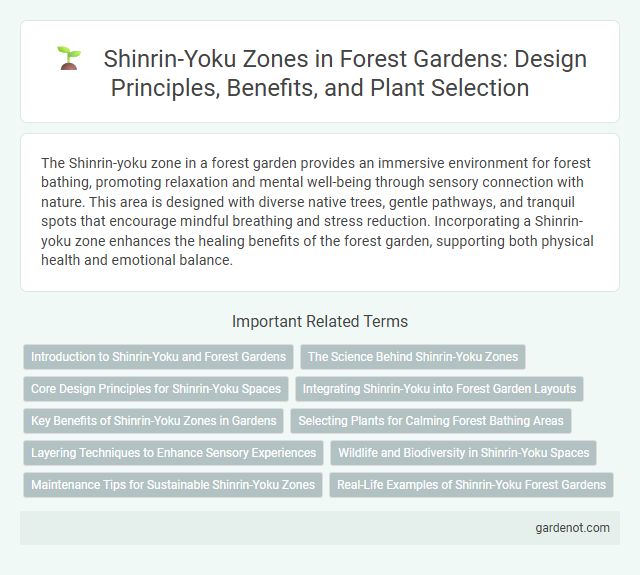 Shinrin-Yoku Zones in Forest Gardens: Design Principles, Benefits, and Plant Selection

The Shinrin-yoku zone in a forest garden provides an immersive environment for forest bathing, promoting relaxation and mental well-being through sensory connection with nature. This area is designed with diverse native trees, gentle pathways, and tranquil spots that encourage mindful breathing and stress reduction. Incorporating a Shinrin-yoku zone enhances the healing benefits of the forest garden, supporting both physical health and emotional balance.

Important Related Terms

Introduction to Shinrin-Yoku and Forest Gardens

The Science Behind Shinrin-Yoku Zones

Core Design Principles for Shinrin-Yoku Spaces

Integrating Shinrin-Yoku into Forest Garden Layouts

Key Benefits of Shinrin-Yoku Zones in Gardens

Selecting Plants for Calming Forest Bathing Areas

Layering Techniques to Enhance Sensory Experiences

Wildlife and Biodiversity in Shinrin-Yoku Spaces

Maintenance Tips for Sustainable Shinrin-Yoku Zones

Real-Life Examples of Shinrin-Yoku Forest Gardens

gardenot.com